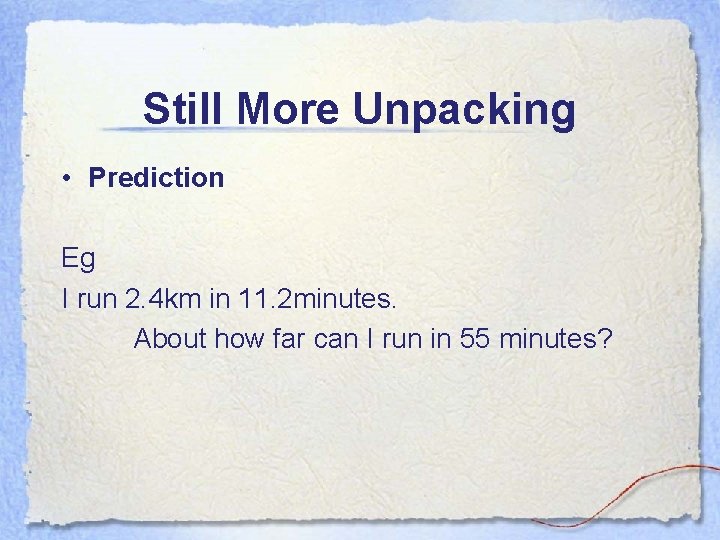 Still More Unpacking

• Prediction

Eg
I run 2.4km in 11.2minutes.
About how far can I run in 55 minutes?